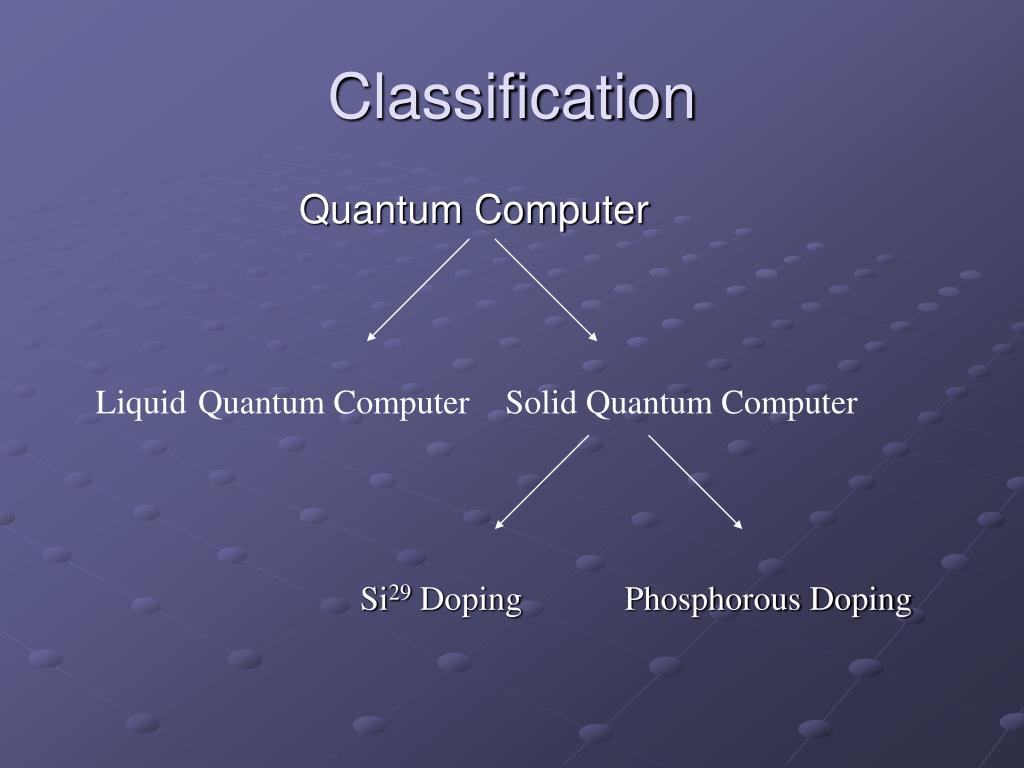 Classification

Quantum Computer

Liquid Quantum Computer

Solid Quantum Computer

$Si^{29}$ Doping

Phosphorous Doping